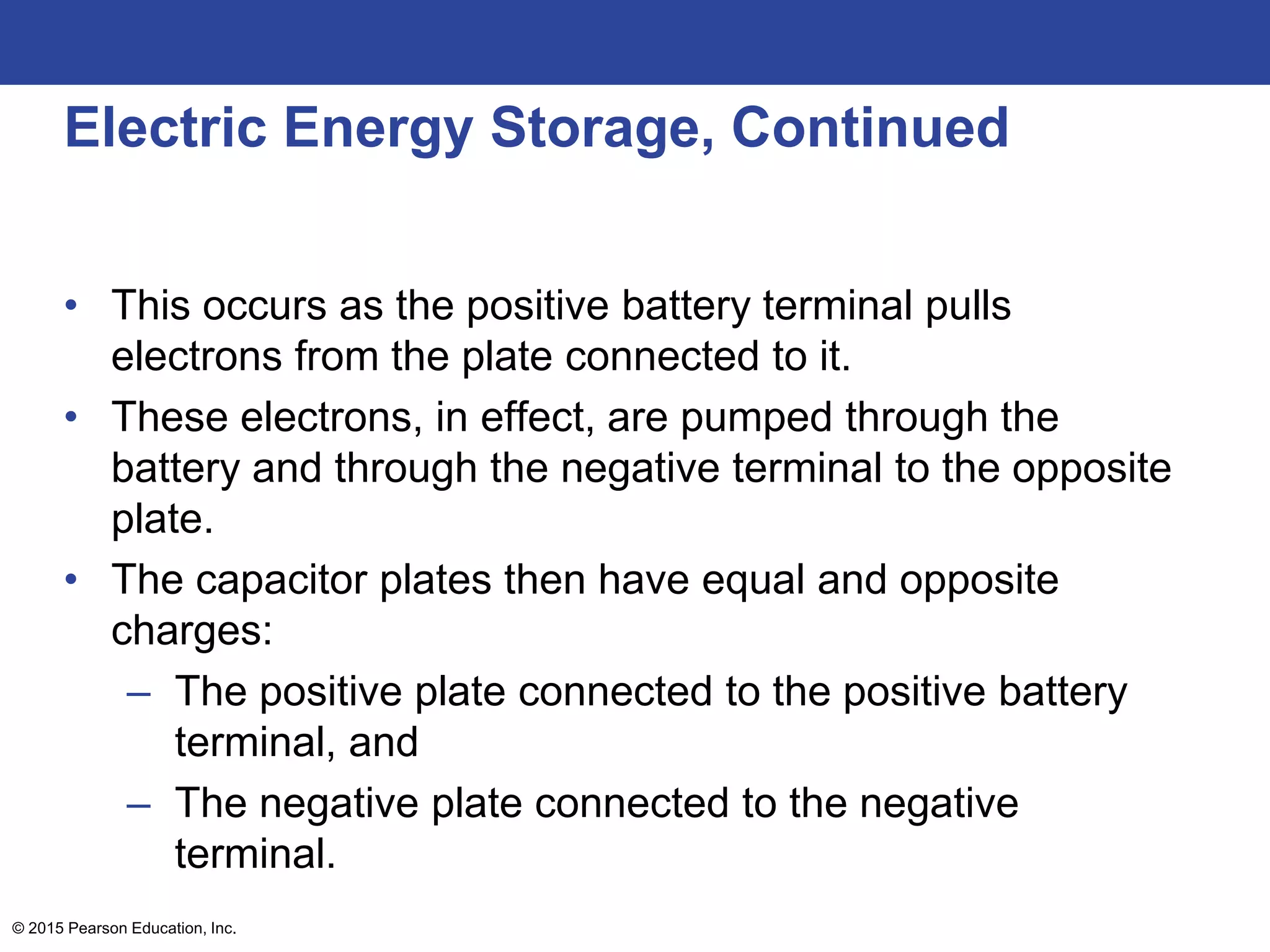 Electric Energy Storage, Continued

• This occurs as the positive battery terminal pulls electrons from the plate connected to it.
• These electrons, in effect, are pumped through the battery and through the negative terminal to the opposite plate.
• The capacitor plates then have equal and opposite charges:
  – The positive plate connected to the positive battery terminal, and
  – The negative plate connected to the negative terminal.

© 2015 Pearson Education, Inc.